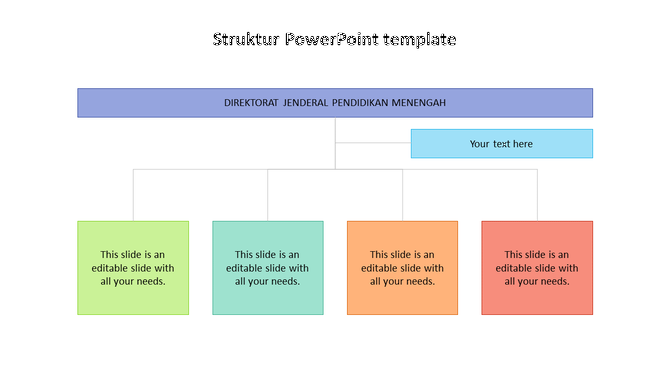 Struktur PowerPoint template

DIREKTORAT JENDERAL PENDIDIKAN MENENGAH

Your text here

This slide is an editable slide with all your needs.

This slide is an editable slide with all your needs.

This slide is an editable slide with all your needs.

This slide is an editable slide with all your needs.